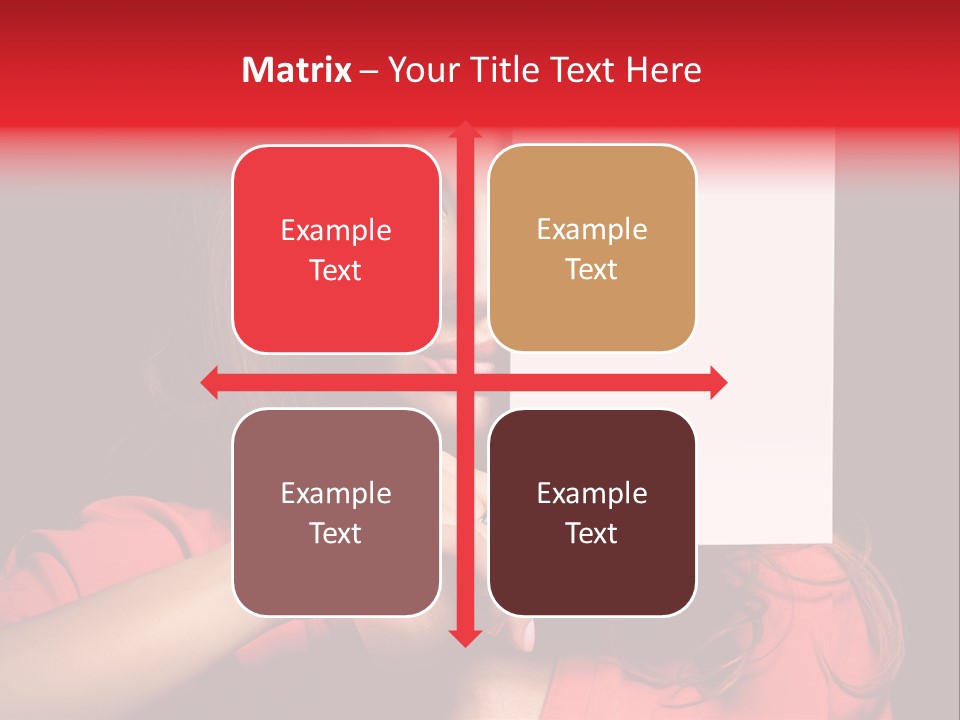 Matrix – Your Title Text Here

Example Text

Example Text

Example Text

Example Text